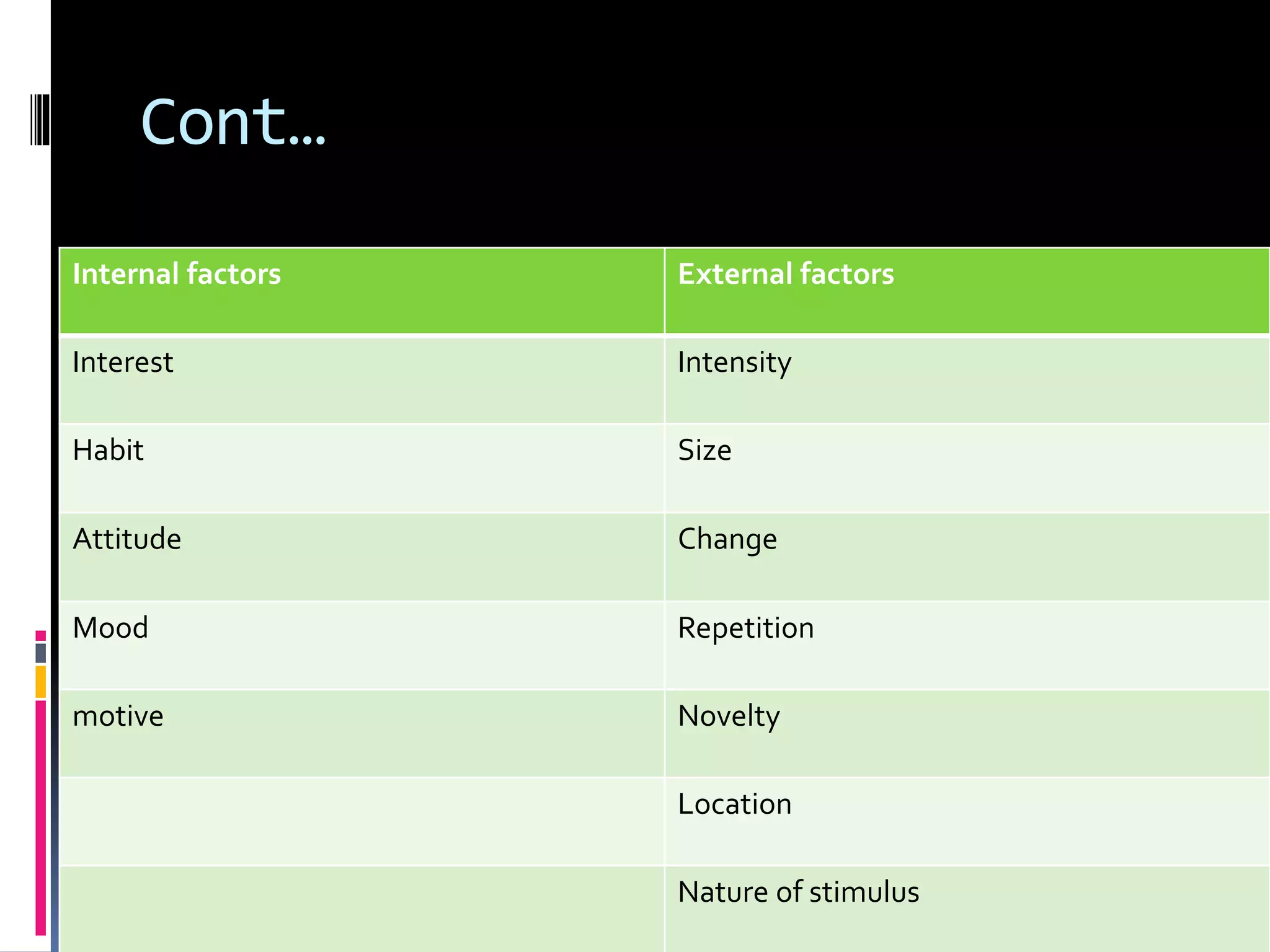 Cont…

| Internal factors | External factors |
|---|---|
| Interest | Intensity |
| Habit | Size |
| Attitude | Change |
| Mood | Repetition |
| motive | Novelty |
| | Location |
| | Nature of stimulus |